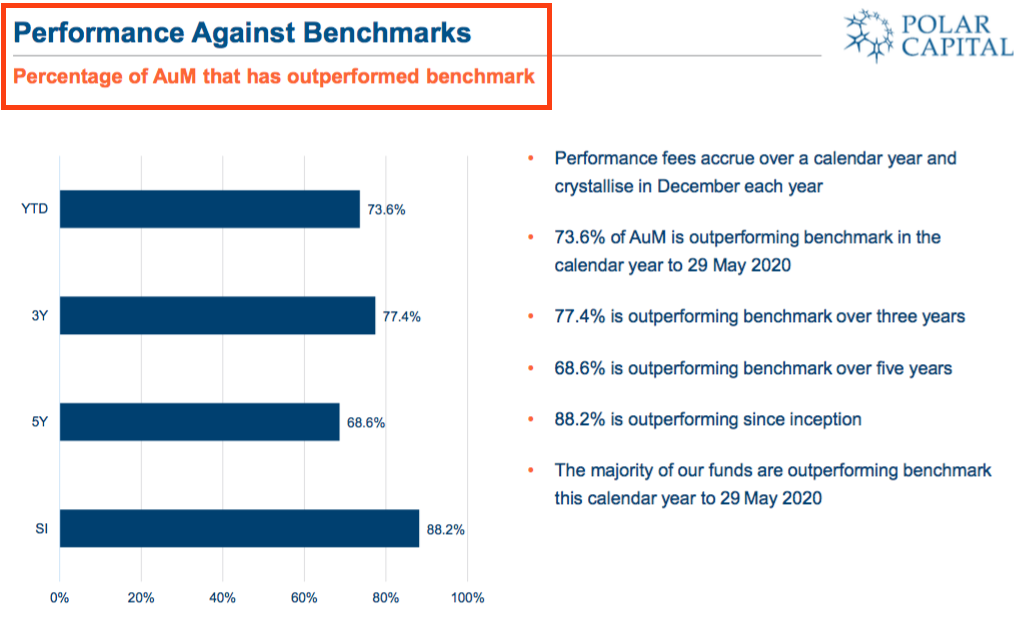 Performance Against Benchmarks

Percentage of AuM that has outperformed benchmark

POLAR CAPITAL

YTD 73.6%

3Y 77.4%

5Y 68.6%

SI 88.2%

0% 20% 40% 60% 80% 100%

• Performance fees accrue over a calendar year and crystallise in December each year

• 73.6% of AuM is outperforming benchmark in the calendar year to 29 May 2020

• 77.4% is outperforming benchmark over three years

• 68.6% is outperforming benchmark over five years

• 88.2% is outperforming since inception

• The majority of our funds are outperforming benchmark this calendar year to 29 May 2020